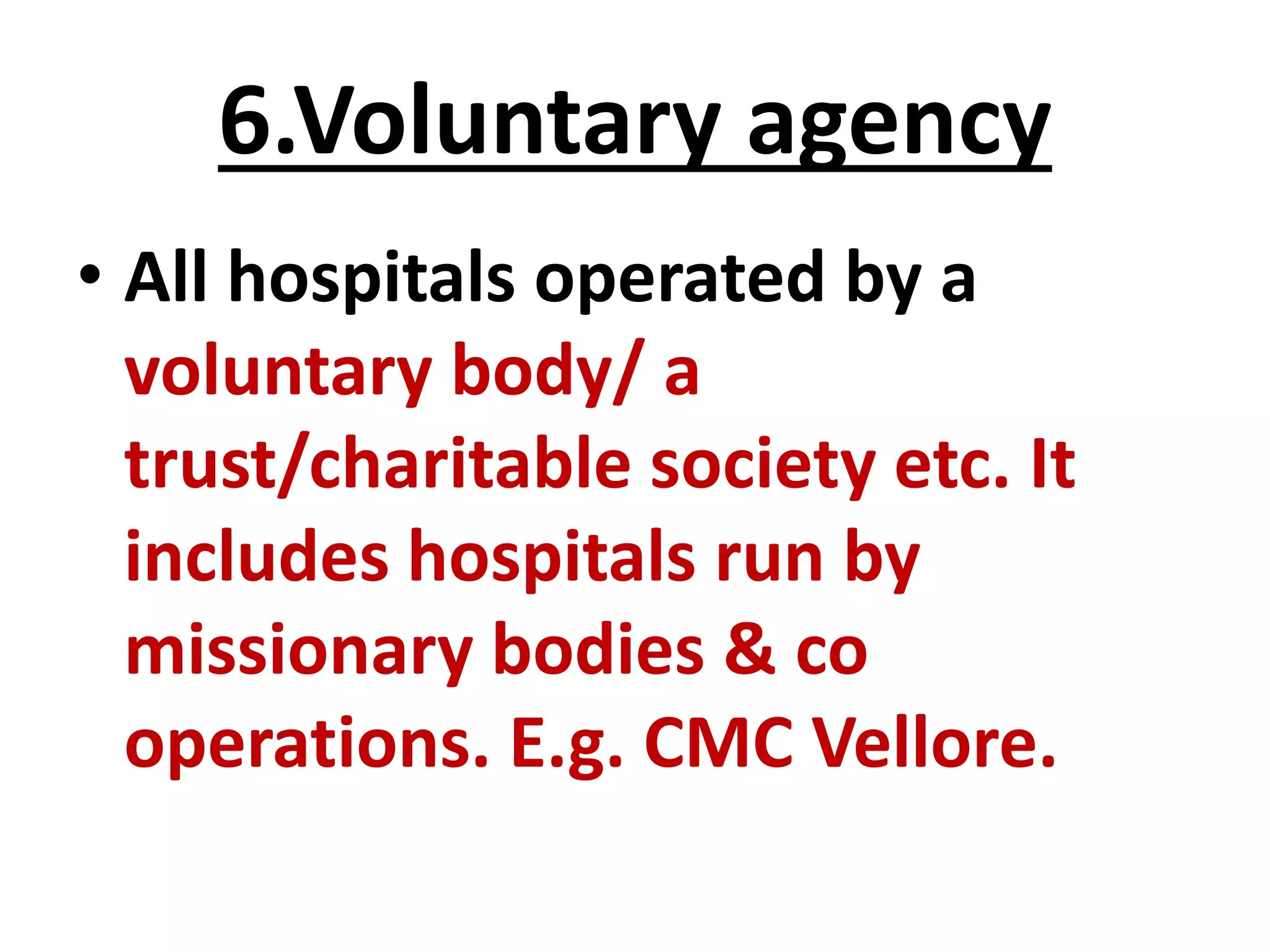 6.Voluntary agency

• All hospitals operated by a voluntary body/ a trust/charitable society etc. It includes hospitals run by missionary bodies & co operations. E.g. CMC Vellore.